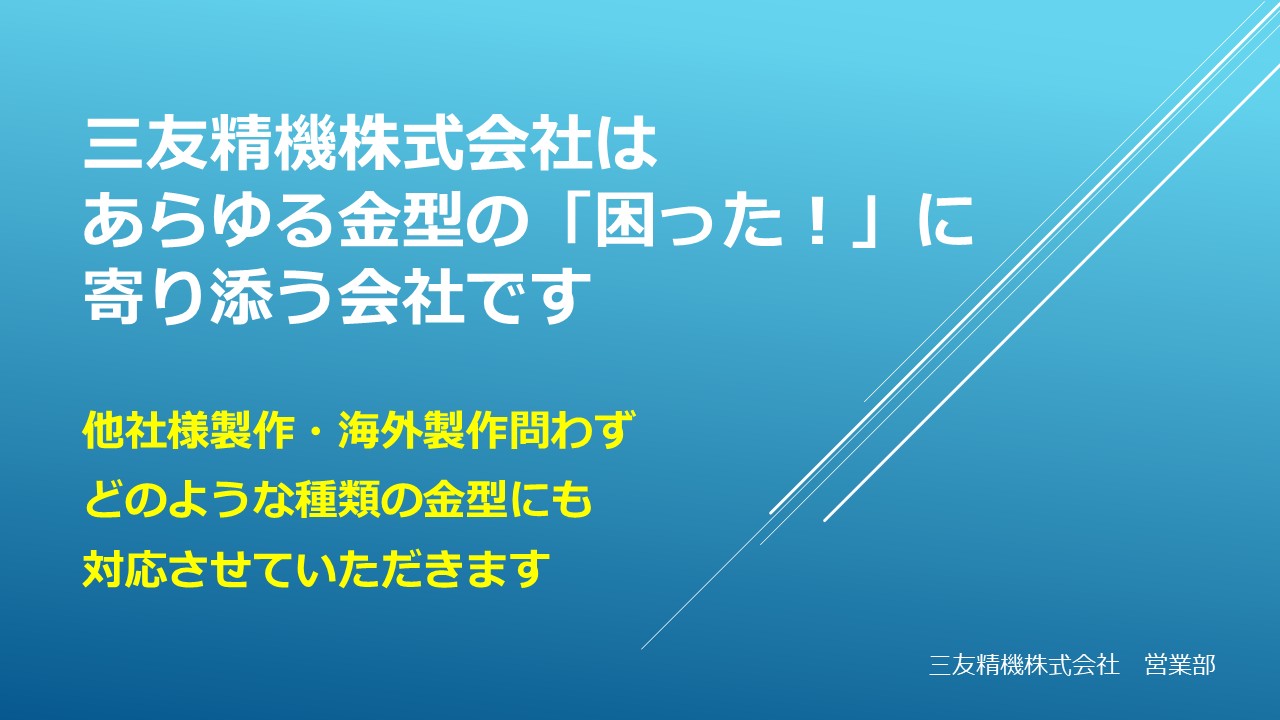 三友精機株式会社は
あらゆる金型の「困った！」に
寄り添う会社です

他社様製作・海外製作問わず
どのような種類の金型にも
対応させていただきます

三友精機株式会社　営業部